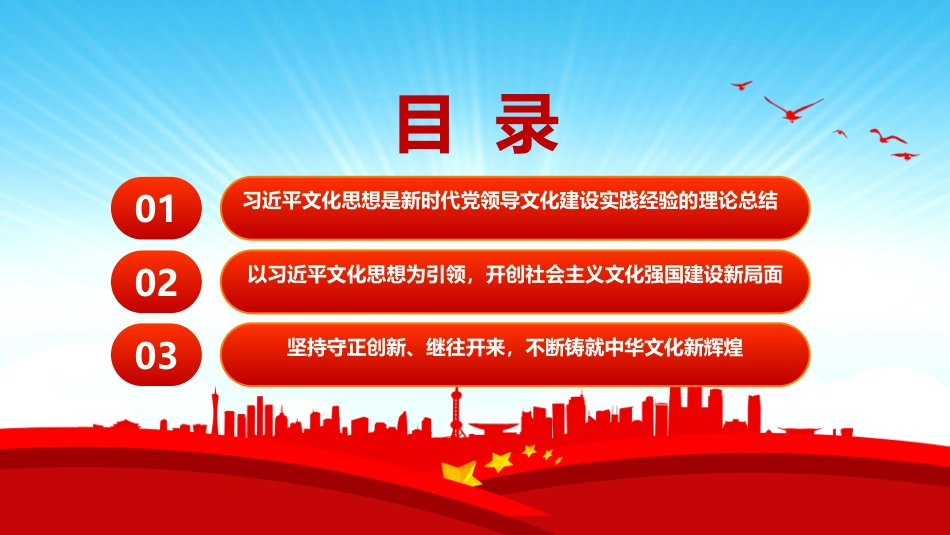 目录

01 习近平文化思想是新时代党领导文化建设实践经验的理论总结

02 以习近平文化思想为引领，开创社会主义文化强国建设新局面

03 坚持守正创新、继往开来，不断铸就中华文化新辉煌